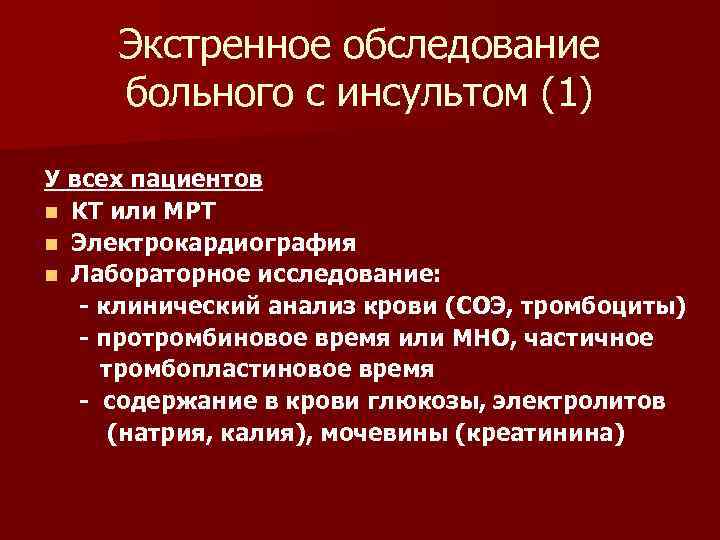 Экстренное обследование больного с инсультом (1)

У всех пациентов
- КТ или МРТ
- Электрокардиография
- Лабораторное исследование:
  - клинический анализ крови (СОЭ, тромбоциты)
  - протромбиновое время или МНО, частичное тромбопластиновое время
  - содержание в крови глюкозы, электролитов (натрия, калия), мочевины (креатинина)